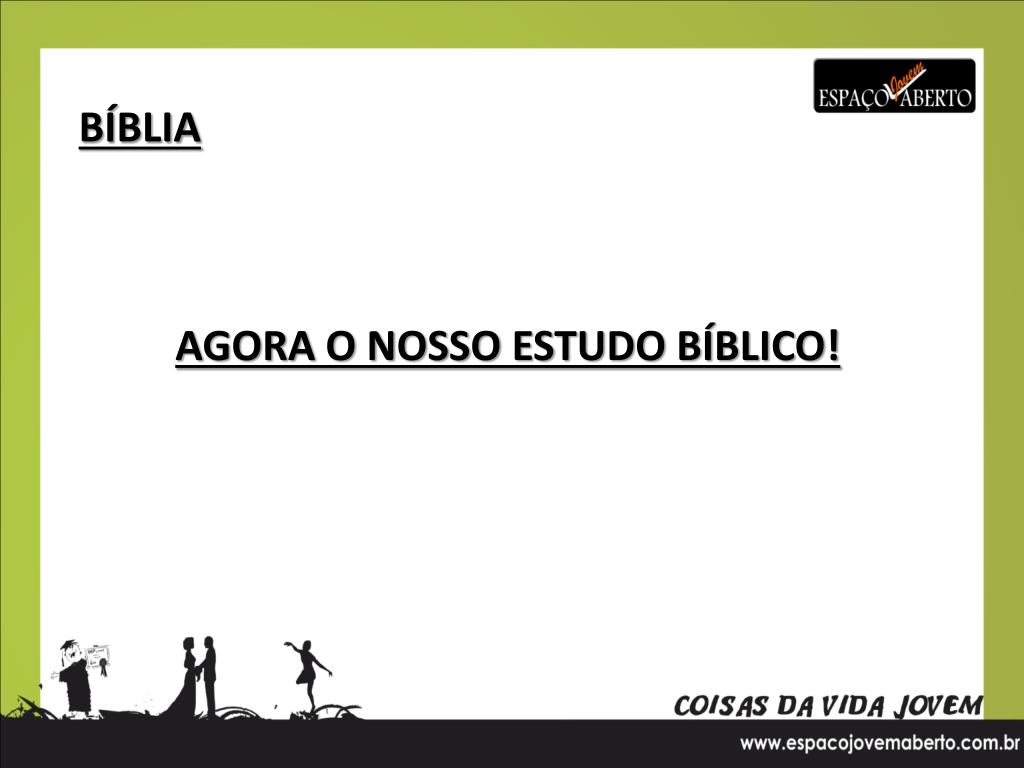 ESPAÇO Jovem ABERTO

BÍBLIA

AGORA O NOSSO ESTUDO BÍBLICO!

COISAS DA VIDA JOVEM

www.espacojovemaberto.com.br